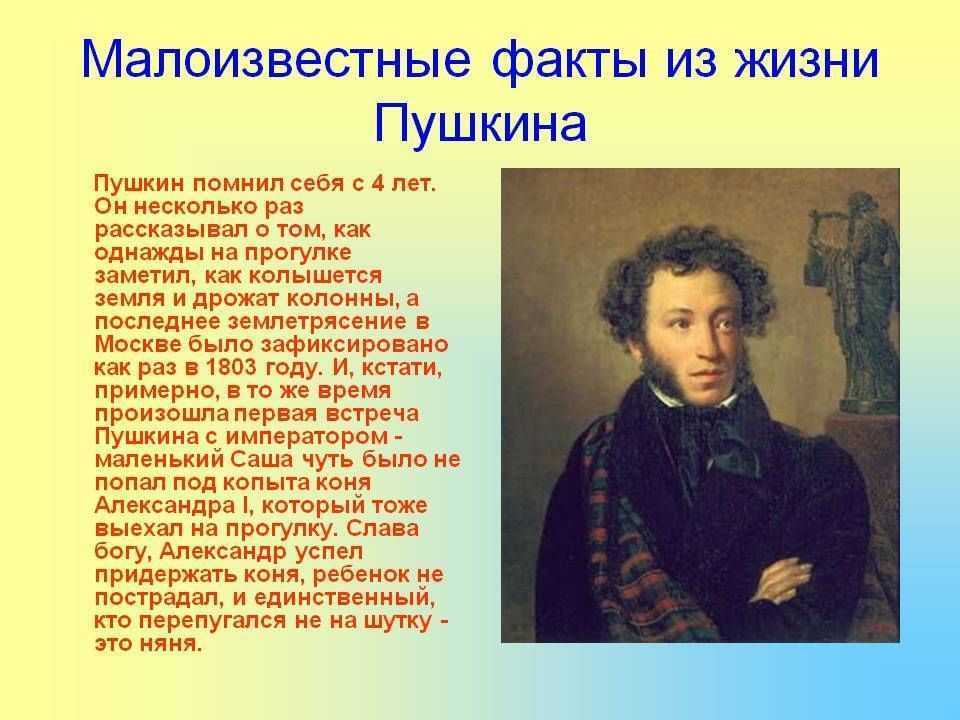 Малоизвестные факты из жизни Пушкина

Пушкин помнил себя с 4 лет. Он несколько раз рассказывал о том, как однажды на прогулке заметил, как колышется земля и дрожат колонны, а последнее землетрясение в Москве было зафиксировано как раз в 1803 году. И, кстати, примерно, в то же время произошла первая встреча Пушкина с императором - маленький Саша чуть было не попал под копыта коня Александра I, который тоже выехал на прогулку. Слава богу, Александр успел придержать коня, ребенок не пострадал, и единственный, кто перепугался не на шутку - это няня.